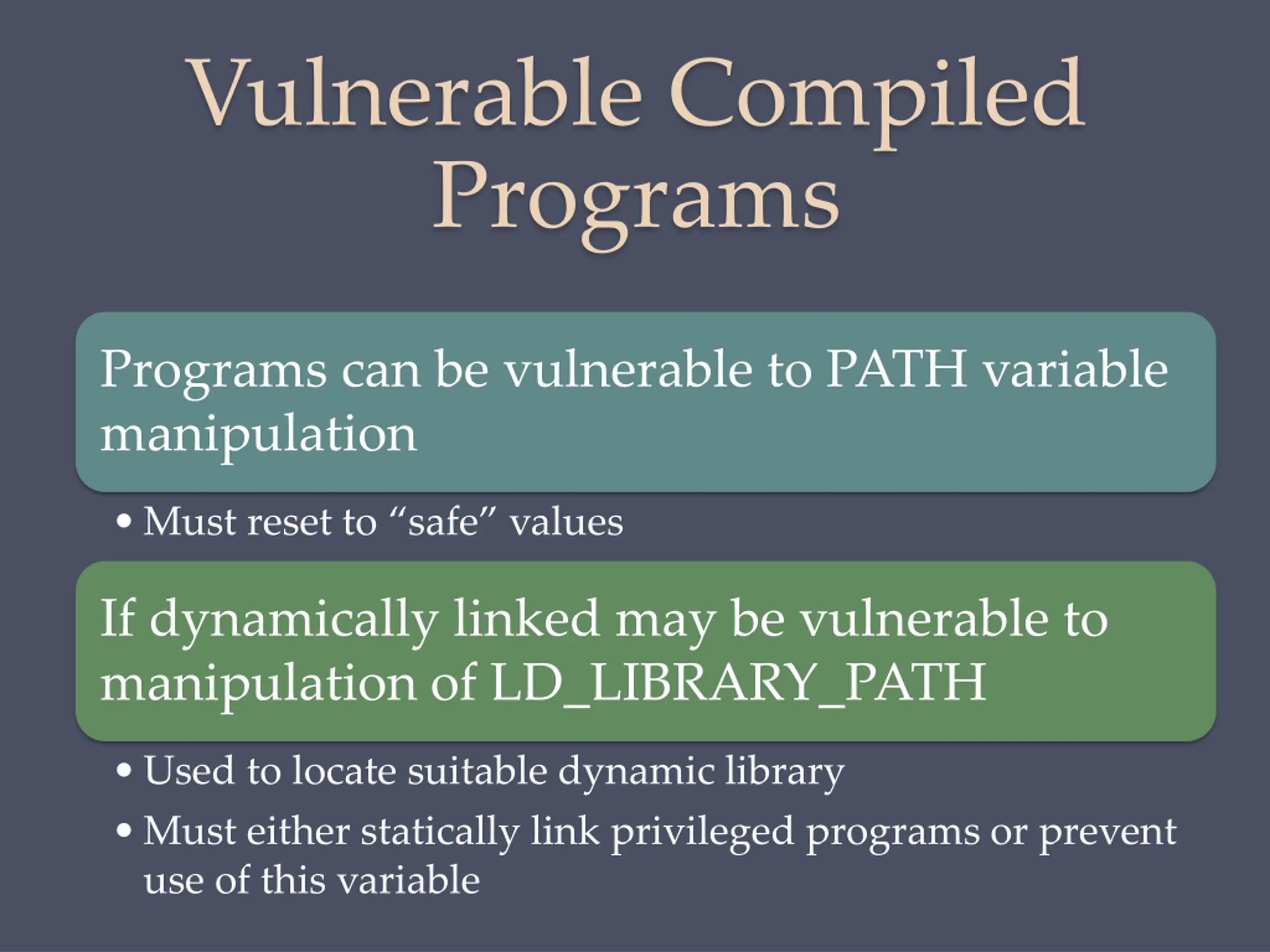 Vulnerable Compiled Programs

Programs can be vulnerable to PATH variable manipulation

• Must reset to “safe” values

If dynamically linked may be vulnerable to manipulation of LD_LIBRARY_PATH

• Used to locate suitable dynamic library
• Must either statically link privileged programs or prevent use of this variable